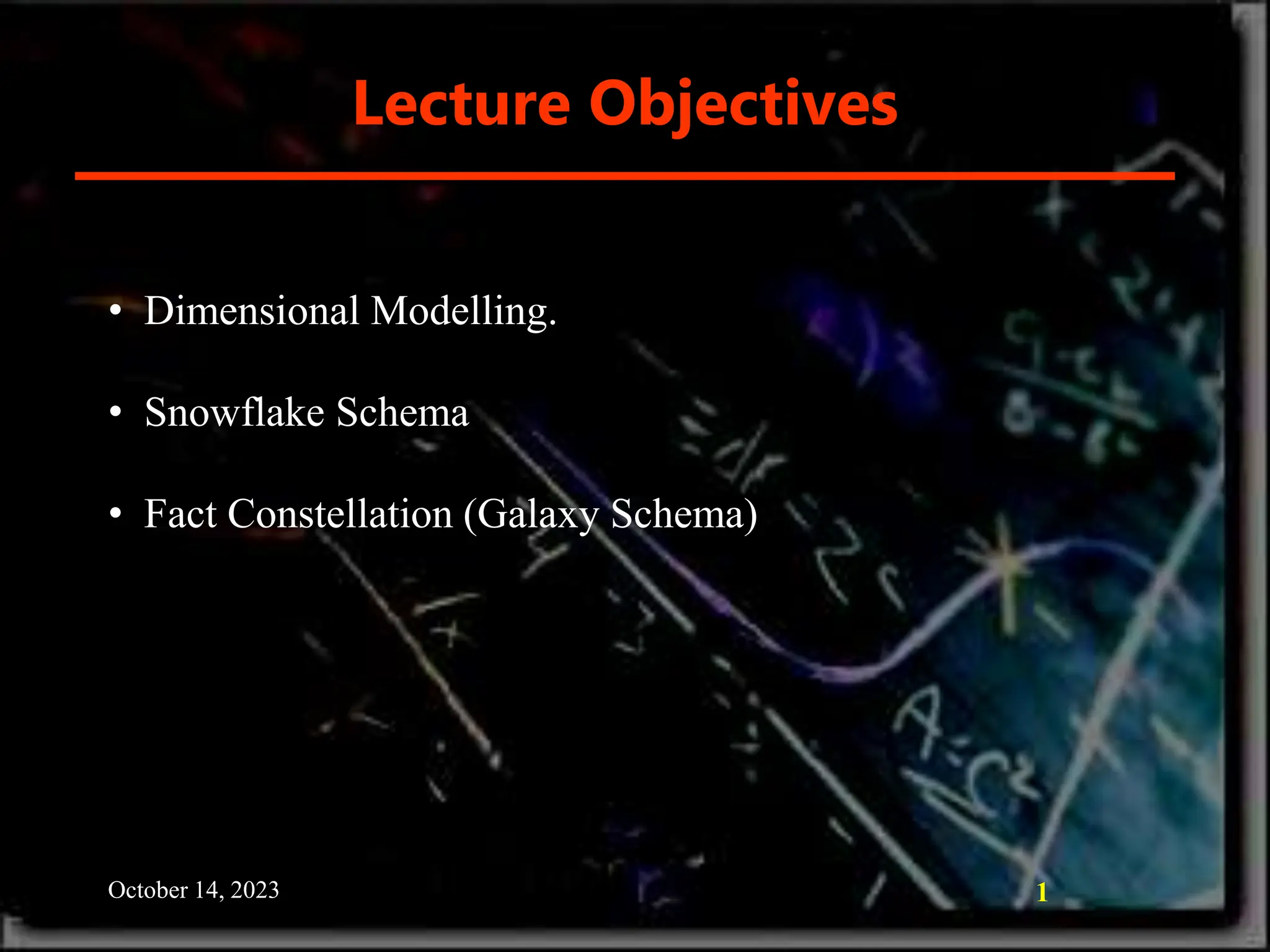 Lecture Objectives

• Dimensional Modelling.

• Snowflake Schema

• Fact Constellation (Galaxy Schema)

October 14, 2023

1